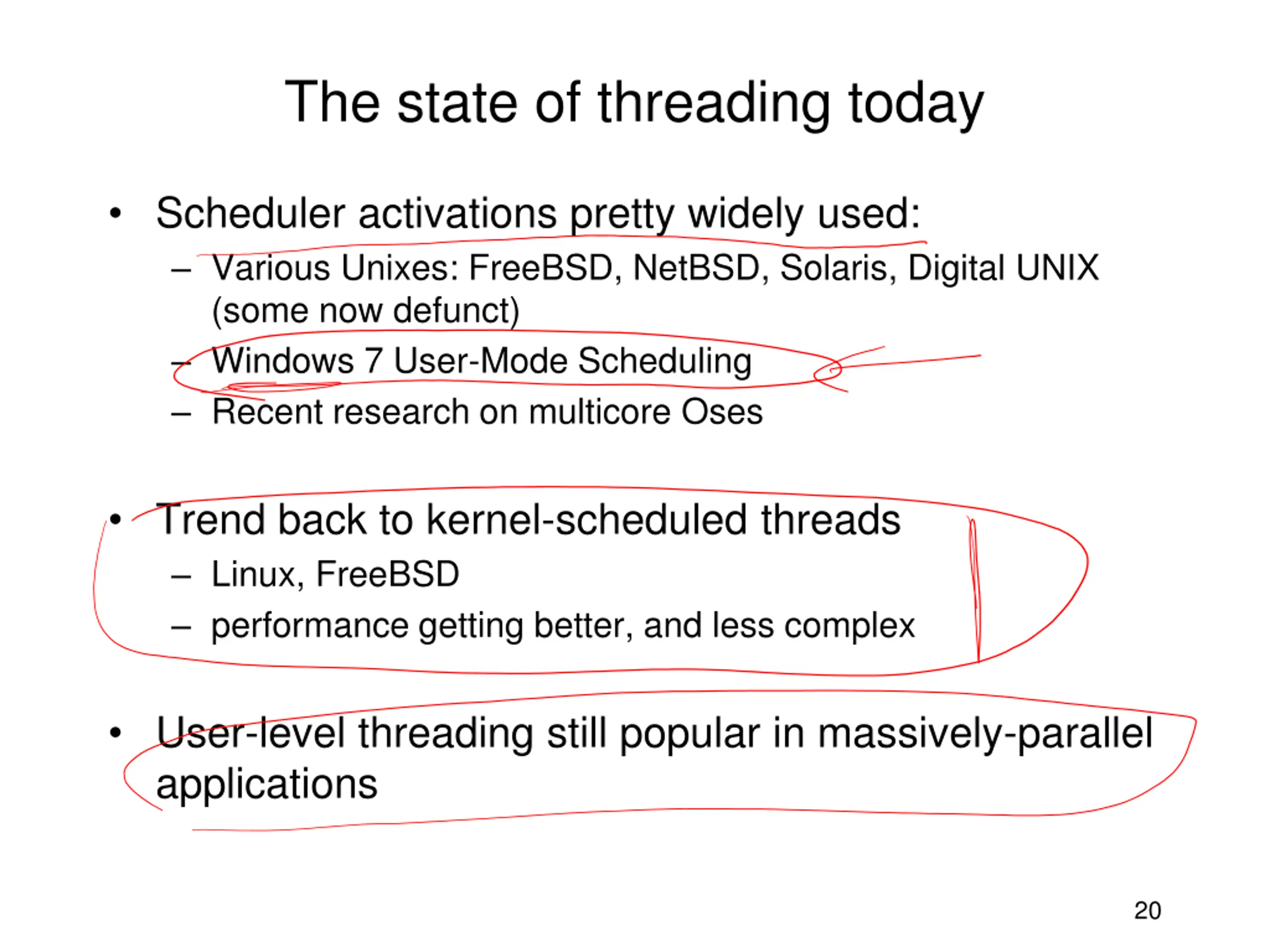 The state of threading today

• Scheduler activations pretty widely used:
 – Various Unixes: FreeBSD, NetBSD, Solaris, Digital UNIX (some now defunct)
 – Windows 7 User-Mode Scheduling
 – Recent research on multicore Oses

• Trend back to kernel-scheduled threads
 – Linux, FreeBSD
 – performance getting better, and less complex

• User-level threading still popular in massively-parallel applications

20